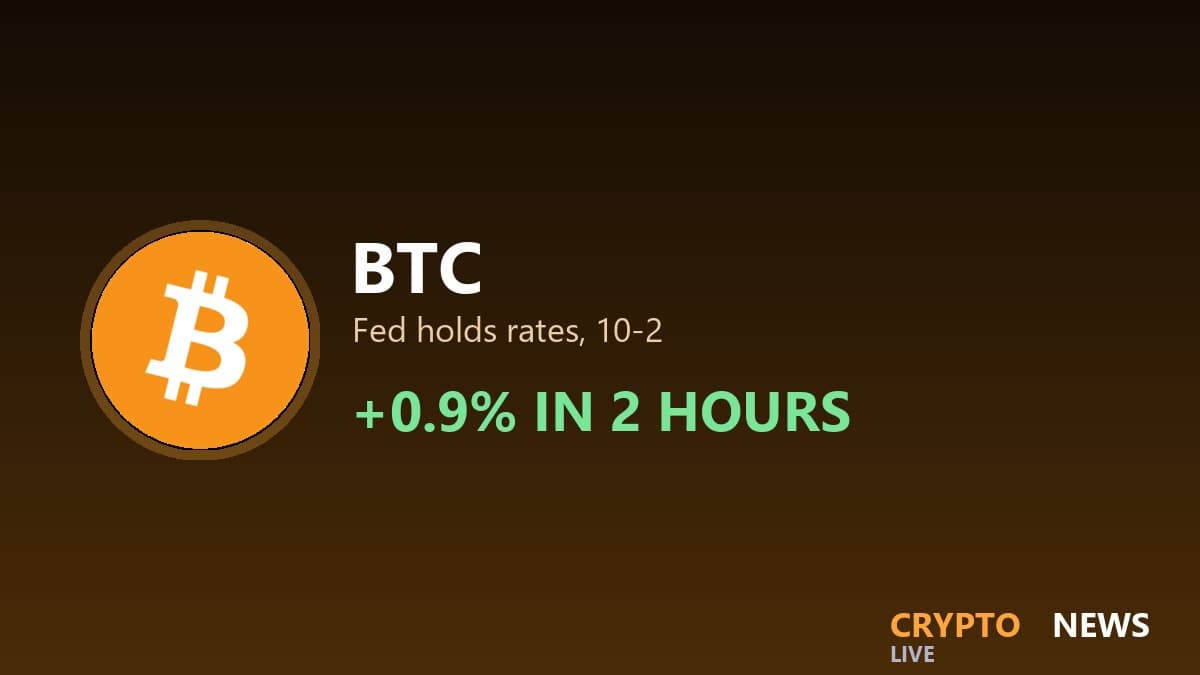 BTC

Fed holds rates, 10-2

+0.9% IN 2 HOURS

CRYPTO NEWS
LIVE